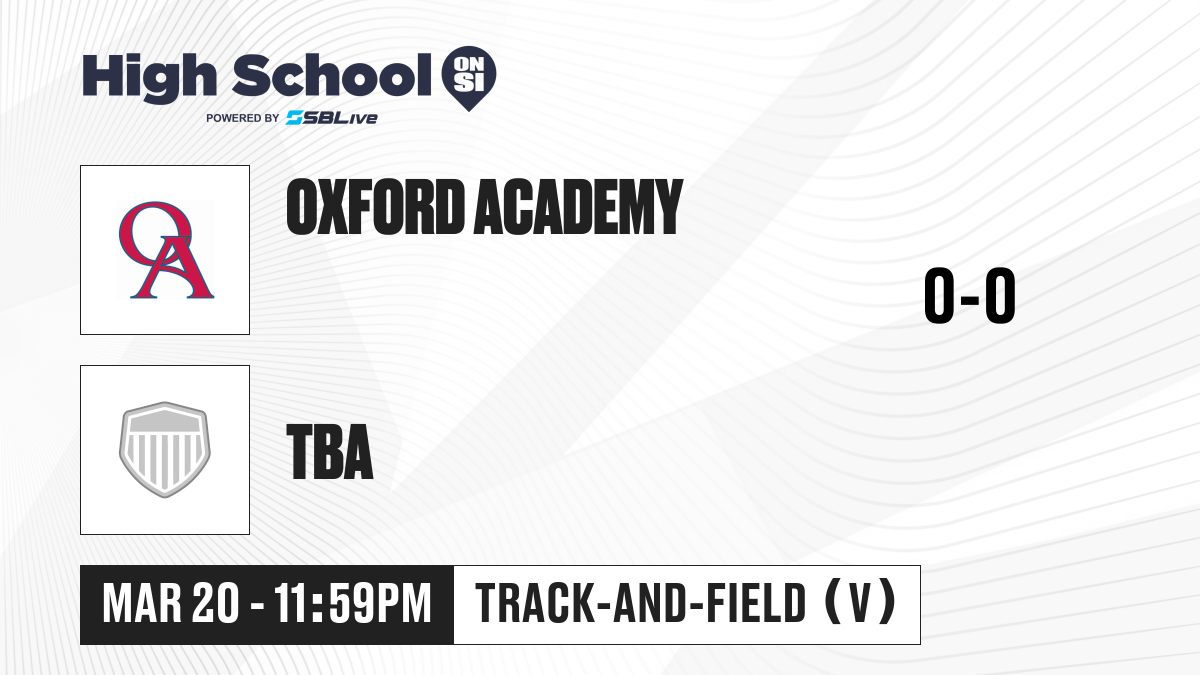 High School ON SI
POWERED BY SBLive

OA

OXFORD ACADEMY

0-0

TBA

MAR 20 - 11:59PM

TRACK-AND-FIELD (V)